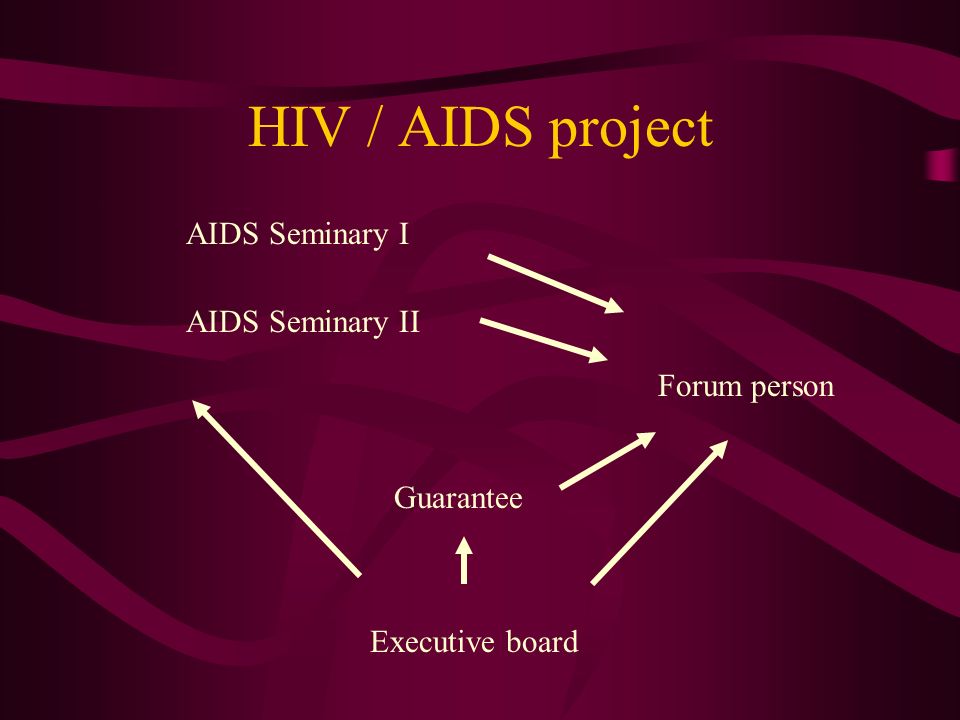 HIV / AIDS project

AIDS Seminary I

AIDS Seminary II

Forum person

Guarantee

Executive board